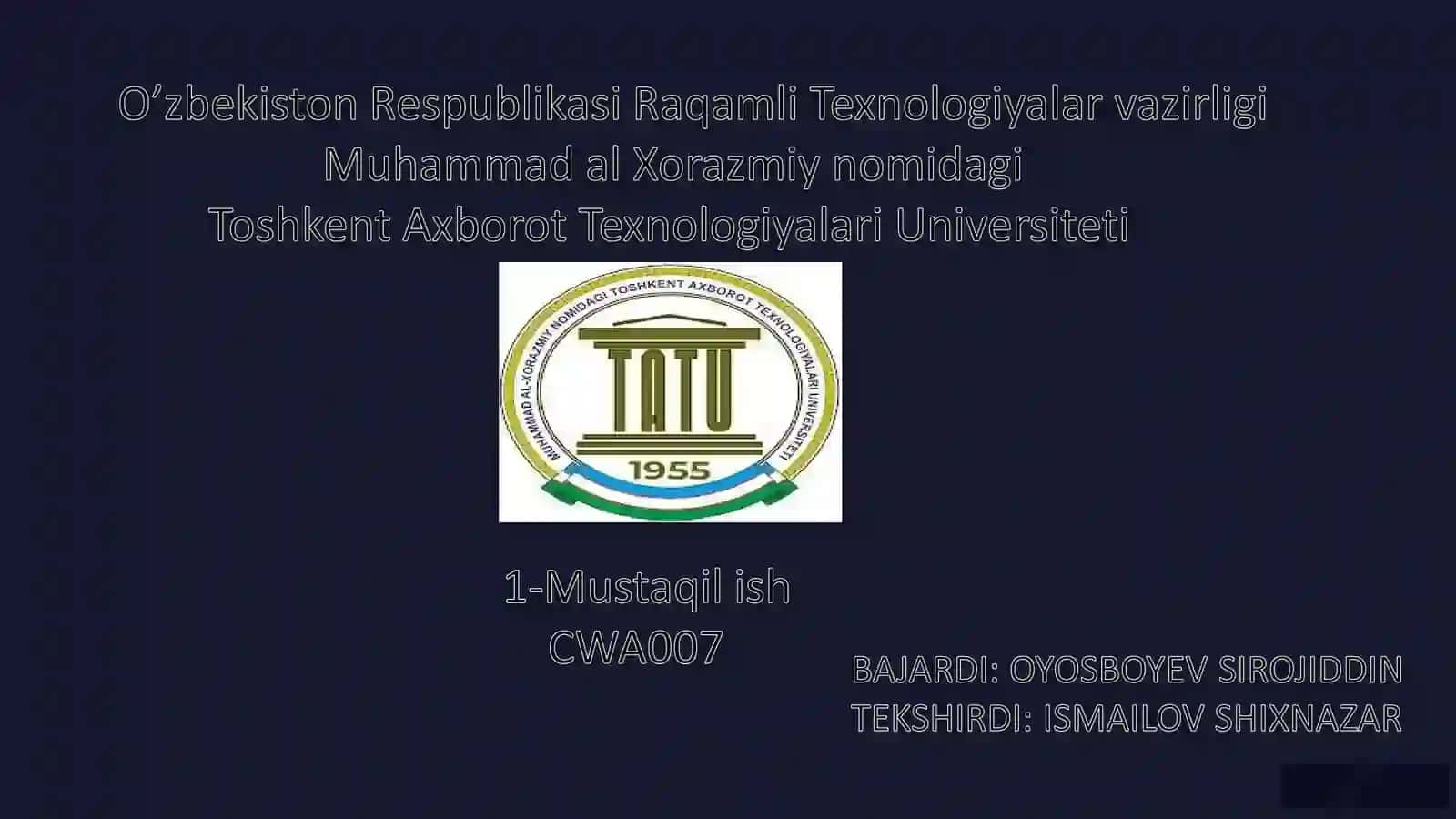 O’zbekiston Respublikasi Raqamli Texnologiyalar vazirligi
Muhammad al Xorazmiy nomidagi
Toshkent Axborot Texnologiyalari Universiteti

MUHAMMAD AL-XORAZMIY NOMIDAGI TOSHKENT AXBOROT TEXNOLOGIYALARI UNIVERSITETI
TATU
1955

1-Mustaqil ish
CWA007

BAJARDI: OYOSBOYEV SIROJIDDIN
TEKSHIRDI: ISMAILOV SHIXNAZAR